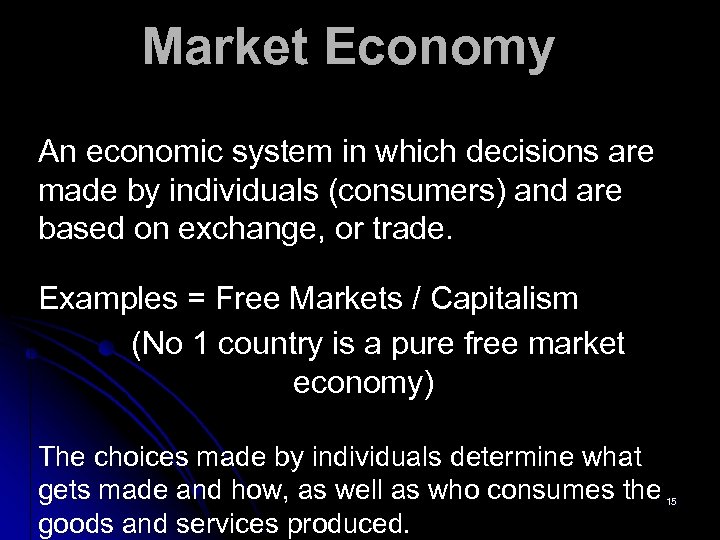 Market Economy

An economic system in which decisions are made by individuals (consumers) and are based on exchange, or trade.

Examples = Free Markets / Capitalism

(No 1 country is a pure free market economy)

The choices made by individuals determine what gets made and how, as well as who consumes the goods and services produced.

15